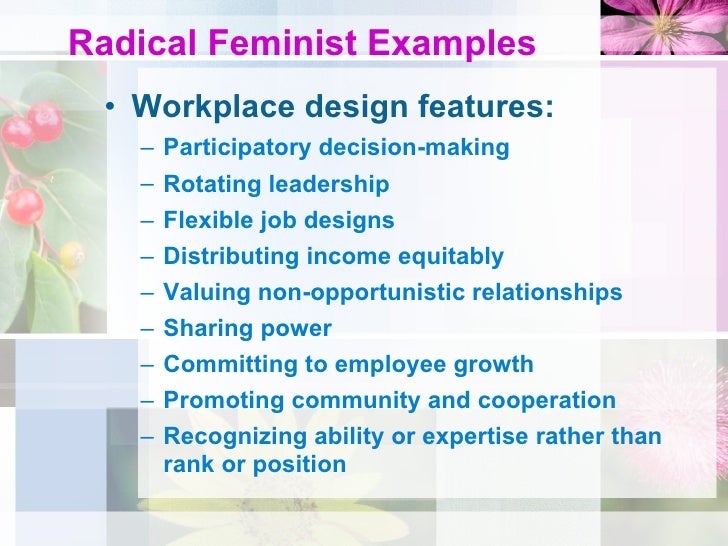 Radical Feminist Examples

• Workplace design features:
– Participatory decision-making
– Rotating leadership
– Flexible job designs
– Distributing income equitably
– Valuing non-opportunistic relationships
– Sharing power
– Committing to employee growth
– Promoting community and cooperation
– Recognizing ability or expertise rather than rank or position